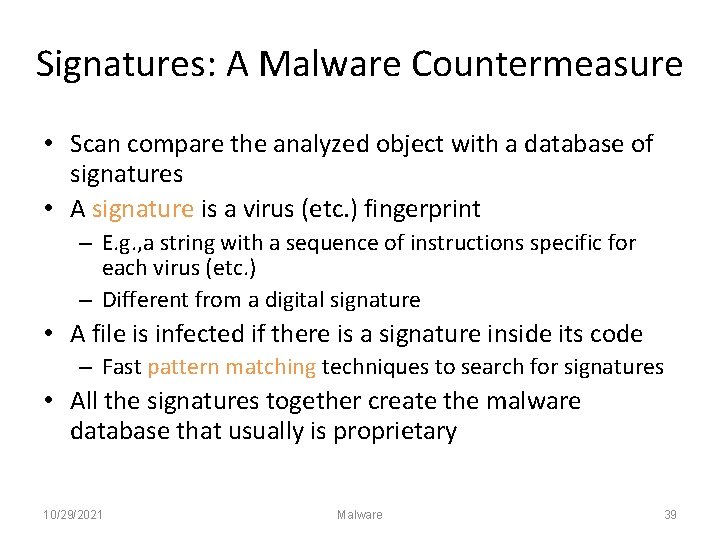 Signatures: A Malware Countermeasure

• Scan compare the analyzed object with a database of signatures
• A signature is a virus (etc.) fingerprint
– E.g.,a string with a sequence of instructions specific for each virus (etc.)
– Different from a digital signature
• A file is infected if there is a signature inside its code
– Fast pattern matching techniques to search for signatures
• All the signatures together create the malware database that usually is proprietary

10/29/2021
Malware
39